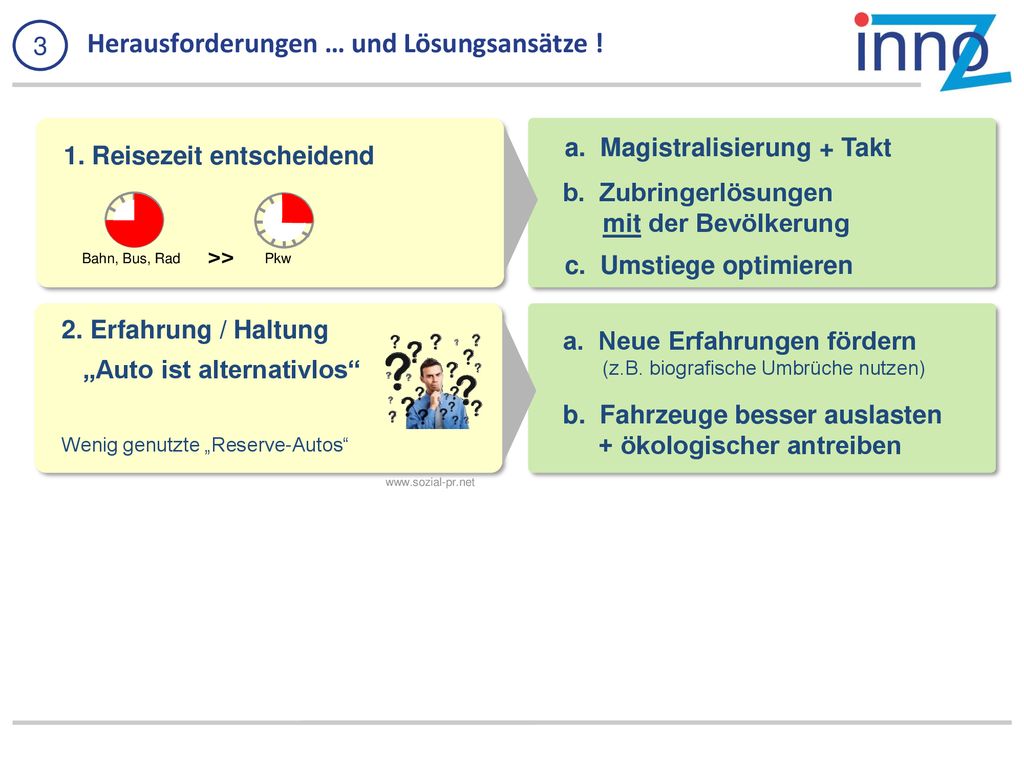 3 Herausforderungen … und Lösungsansätze !

innoZ

1. Reisezeit entscheidend

Bahn, Bus, Rad >> Pkw

a. Magistralisierung + Takt

b. Zubringerlösungen mit der Bevölkerung

c. Umstiege optimieren

2. Erfahrung / Haltung

„Auto ist alternativlos“

Wenig genutzte „Reserve-Autos“

www.sozial-pr.net

a. Neue Erfahrungen fördern (z.B. biografische Umbrüche nutzen)

b. Fahrzeuge besser auslasten + ökologischer antreiben